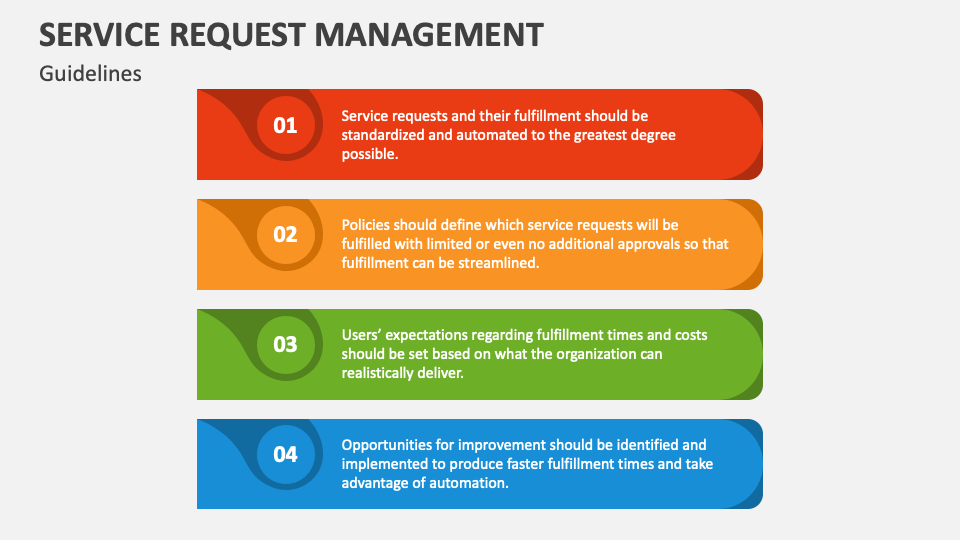 SERVICE REQUEST MANAGEMENT

Guidelines

01

Service requests and their fulfillment should be standardized and automated to the greatest degree possible.

02

Policies should define which service requests will be fulfilled with limited or even no additional approvals so that fulfillment can be streamlined.

03

Users' expectations regarding fulfillment times and costs should be set based on what the organization can realistically deliver.

04

Opportunities for improvement should be identified and implemented to produce faster fulfillment times and take advantage of automation.